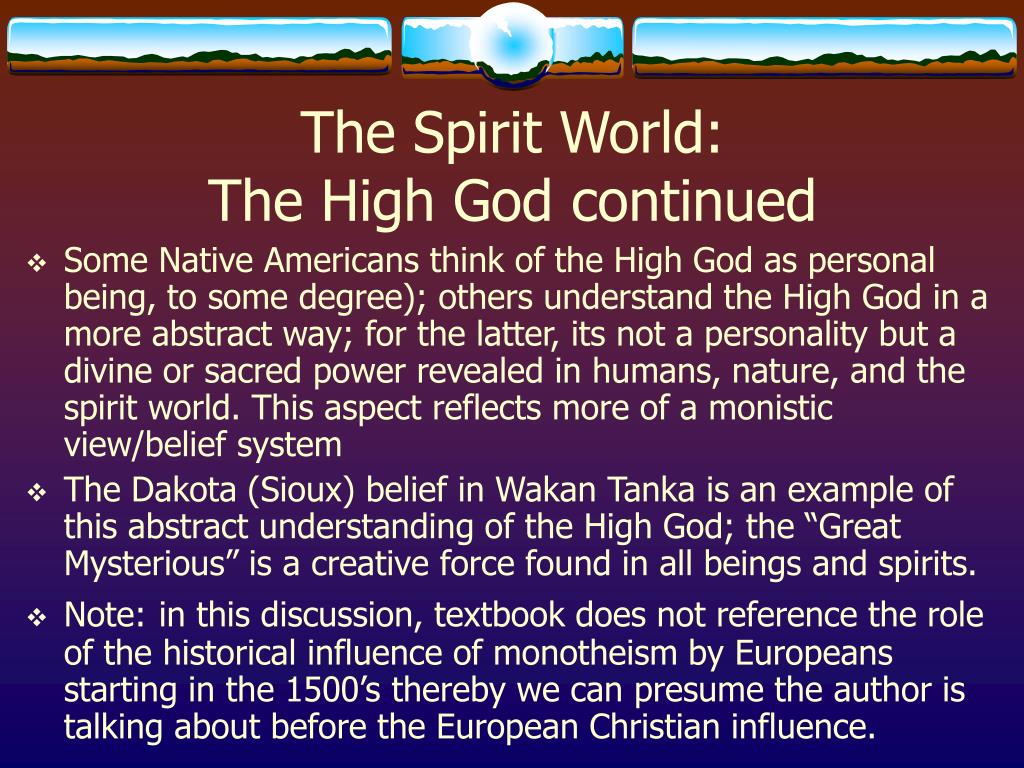 The Spirit World:
The High God continued

❖ Some Native Americans think of the High God as personal being, to some degree); others understand the High God in a more abstract way; for the latter, its not a personality but a divine or sacred power revealed in humans, nature, and the spirit world. This aspect reflects more of a monistic view/belief system

❖ The Dakota (Sioux) belief in Wakan Tanka is an example of this abstract understanding of the High God; the “Great Mysterious” is a creative force found in all beings and spirits.

❖ Note: in this discussion, textbook does not reference the role of the historical influence of monotheism by Europeans starting in the 1500’s thereby we can presume the author is talking about before the European Christian influence.